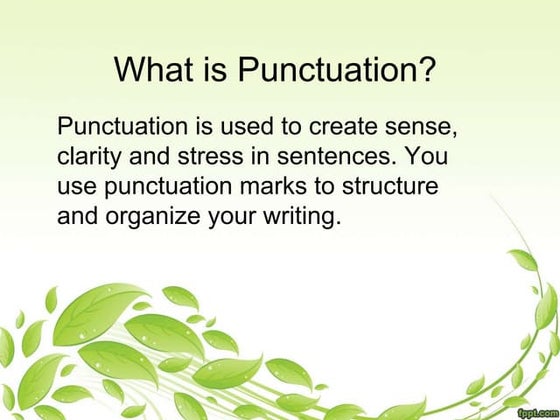 What is Punctuation?

Punctuation is used to create sense, clarity and stress in sentences. You use punctuation marks to structure and organize your writing.

fppt.com